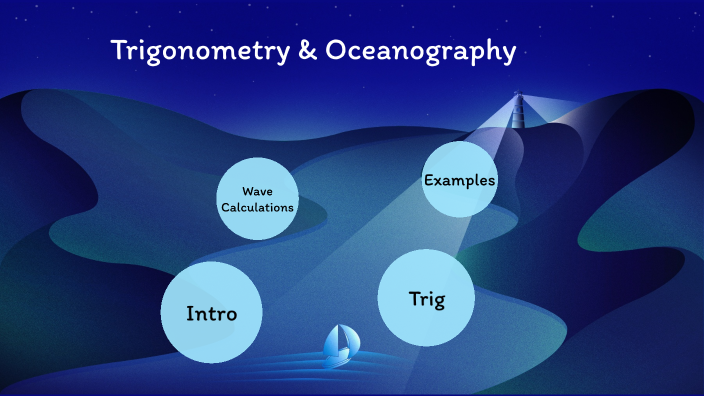 Trigonometry & Oceanography

Wave Calculations

Examples

Intro

Trig